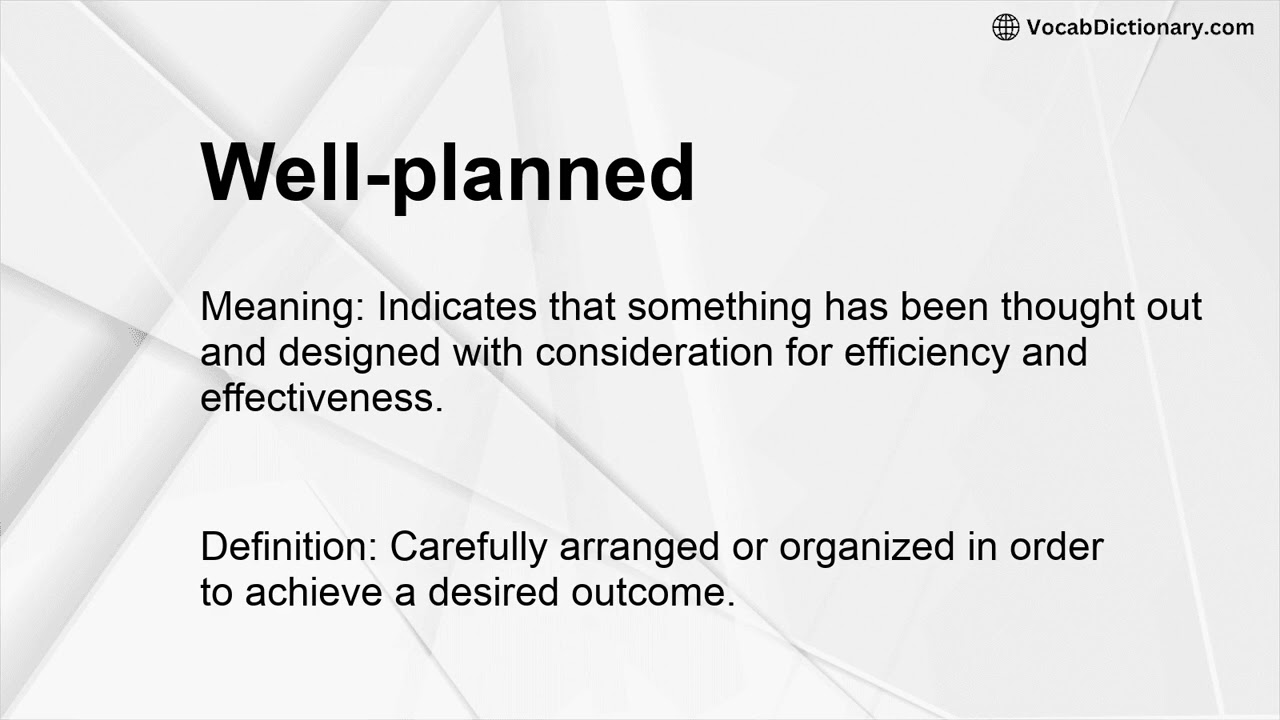 VocabDictionary.com

Well-planned

Meaning: Indicates that something has been thought out and designed with consideration for efficiency and effectiveness.

Definition: Carefully arranged or organized in order to achieve a desired outcome.